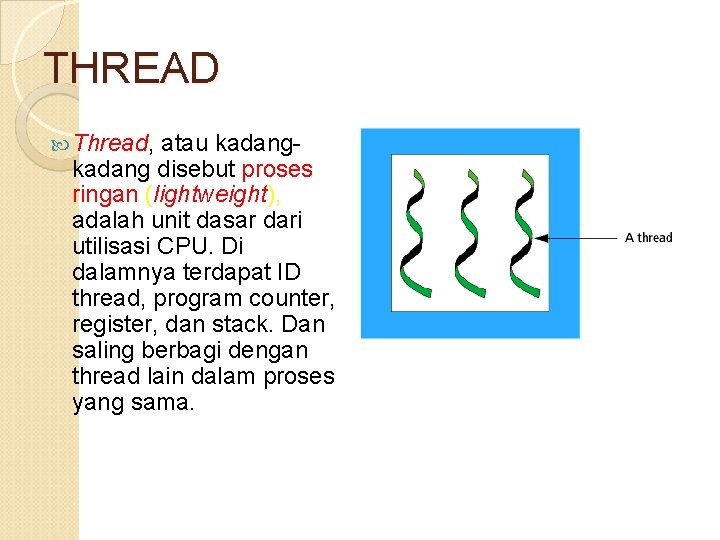 THREAD

Thread, atau kadang-kadang disebut proses ringan (lightweight), adalah unit dasar dari utilisasi CPU. Di dalamnya terdapat ID thread, program counter, register, dan stack. Dan saling berbagi dengan thread lain dalam proses yang sama.

A thread